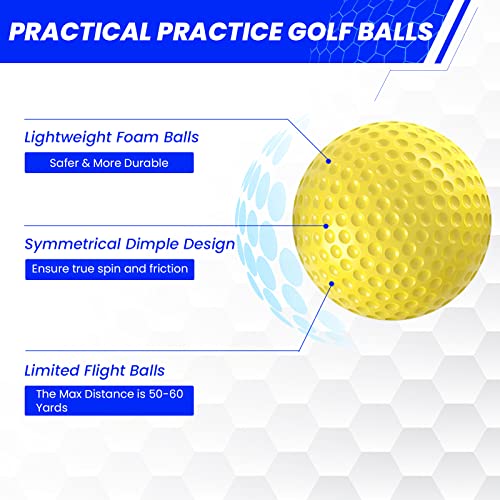 PRACTICAL PRACTICE GOLF BALLS

Lightweight Foam Balls

Safer & More Durable

Symmetrical Dimple Design

Ensure true spin and friction

Limited Flight Balls

The Max Distance is 50-60 Yards